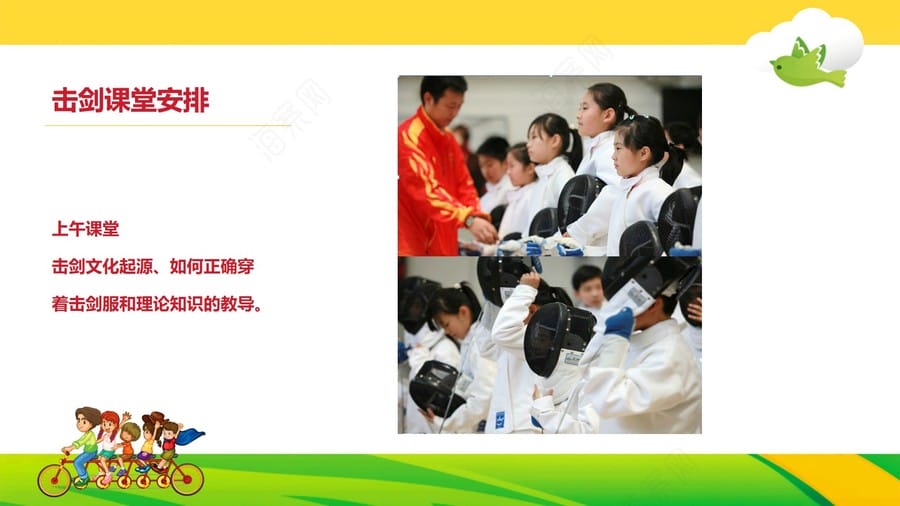 击剑课堂安排

上午课堂

击剑文化起源、如何正确穿着击剑服和理论知识的教导。